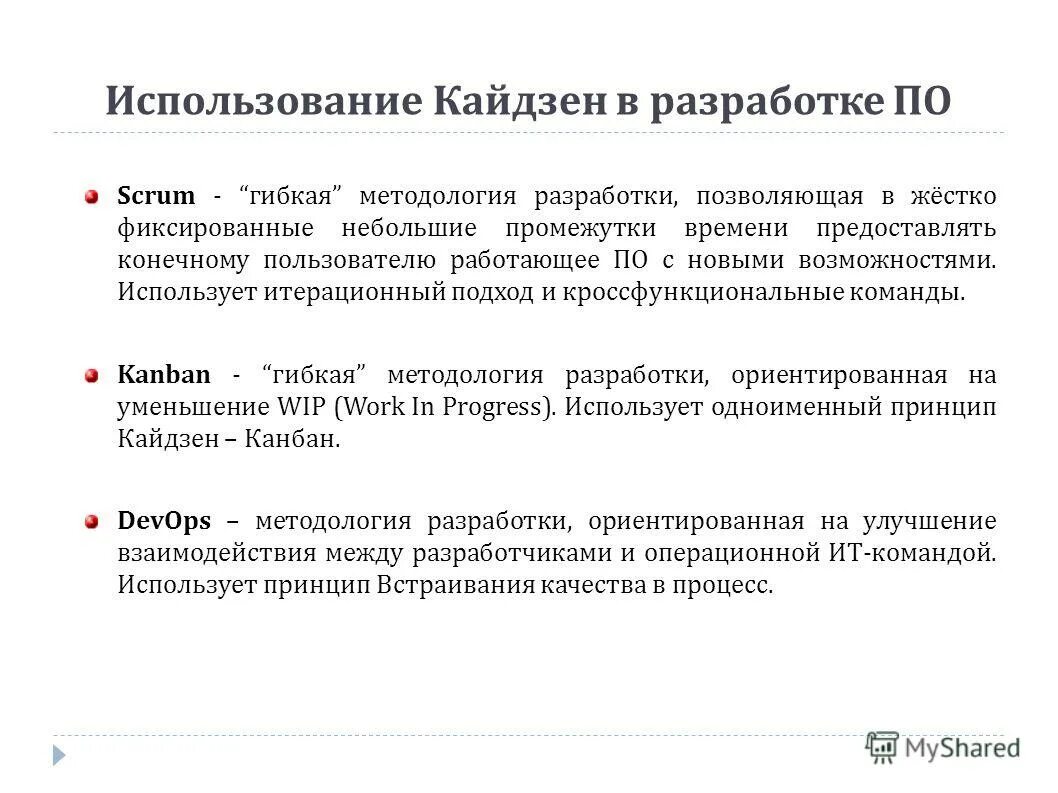 Использование Кайдзен в разработке ПО

Scrum - “гибкая” методология разработки, позволяющая в жёстко фиксированные небольшие промежутки времени предоставлять конечному пользователю работающее ПО с новыми возможностями. Использует итерационный подход и кроссфункциональные команды.

Kanban - “гибкая” методология разработки, ориентированная на уменьшение WIP (Work In Progress). Использует одноименный принцип Кайдзен – Канбан.

DevOps – методология разработки, ориентированная на улучшение взаимодействия между разработчиками и операционной ИТ-командой. Использует принцип Встраивания качества в процесс.

MyShared